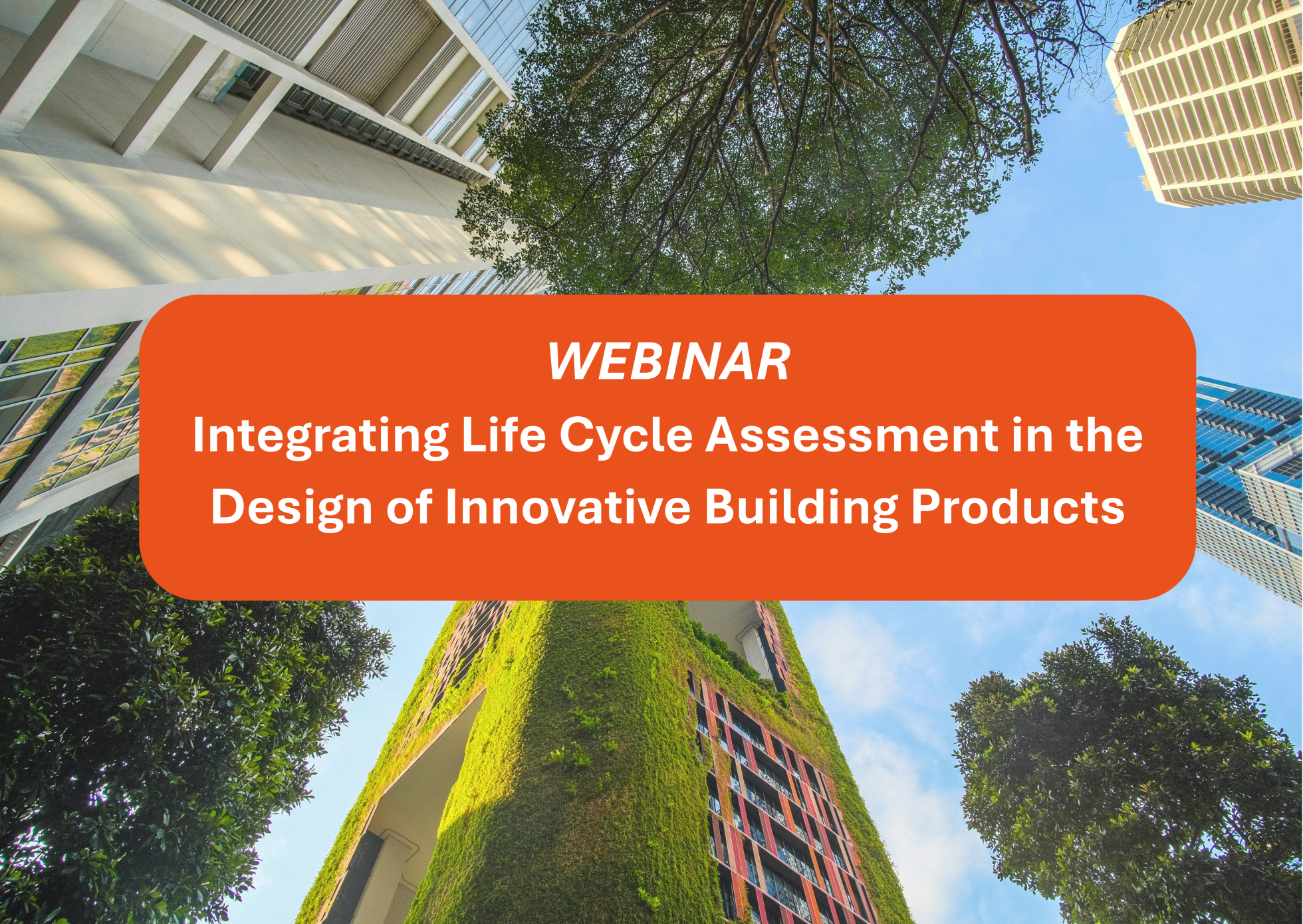 WEBINAR
Integrating Life Cycle Assessment in the Design of Innovative Building Products